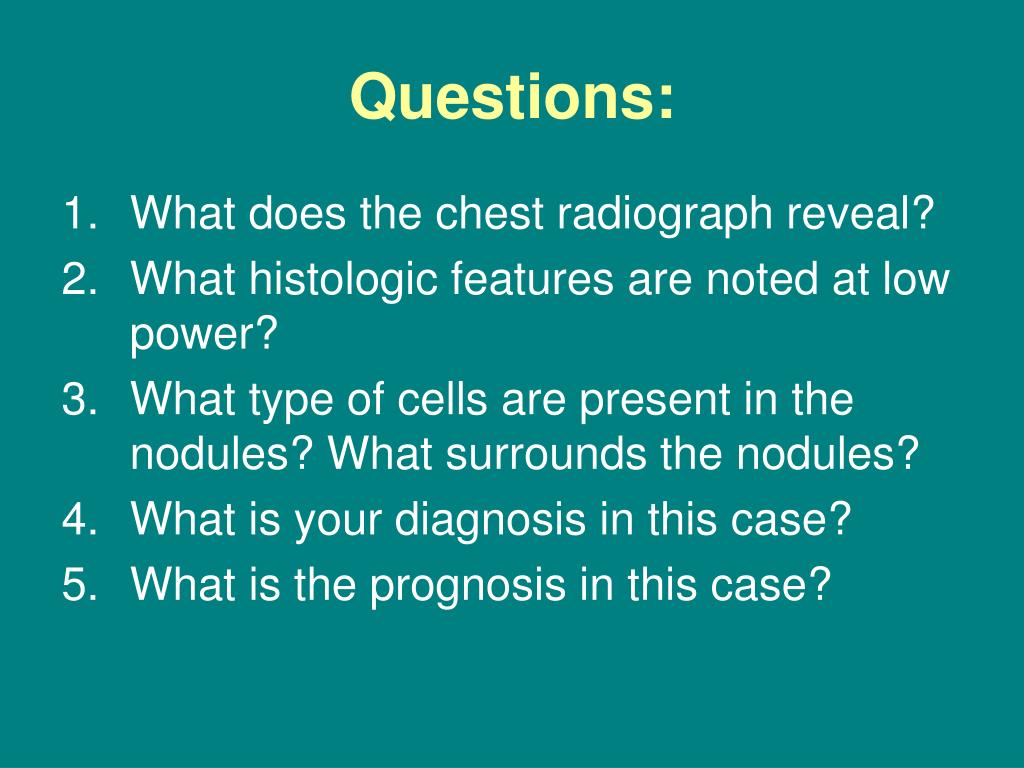 Questions:

1. What does the chest radiograph reveal?
2. What histologic features are noted at low power?
3. What type of cells are present in the nodules? What surrounds the nodules?
4. What is your diagnosis in this case?
5. What is the prognosis in this case?